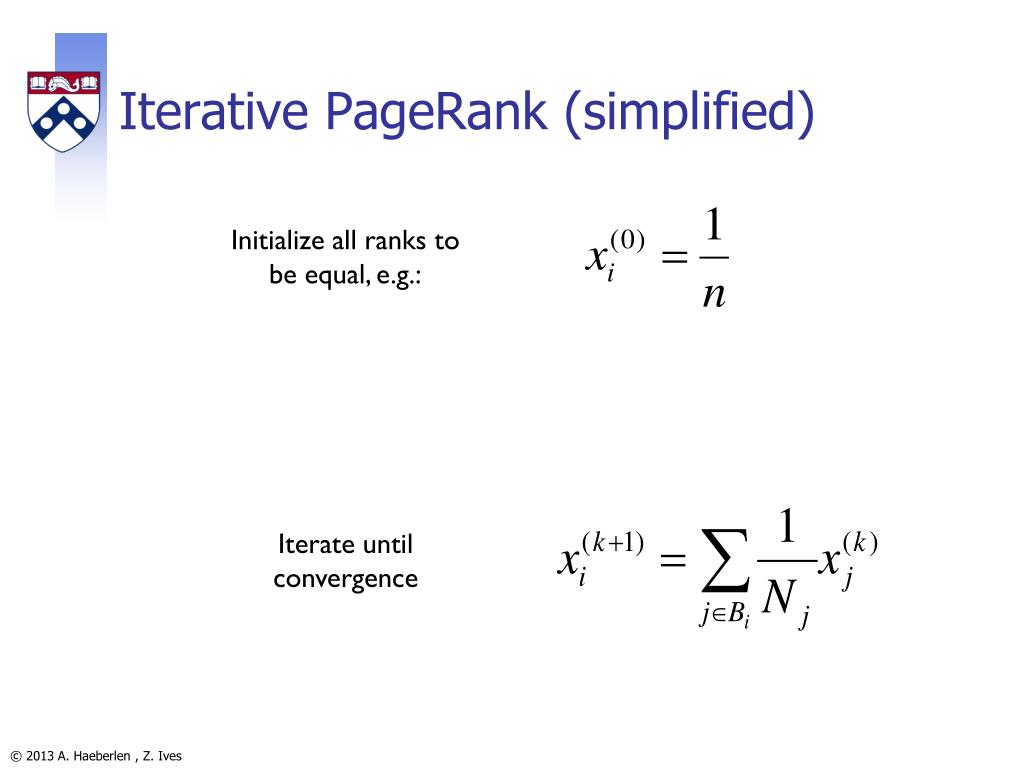 Iterative PageRank (simplified)

Initialize all ranks to be equal, e.g.:

$x_i^{(0)} = \frac{1}{n}$

Iterate until convergence

$x_i^{(k+1)} = \sum_{j \in B_i} \frac{1}{N_j} x_j^{(k)}$

© 2013 A. Haeberlen , Z. Ives